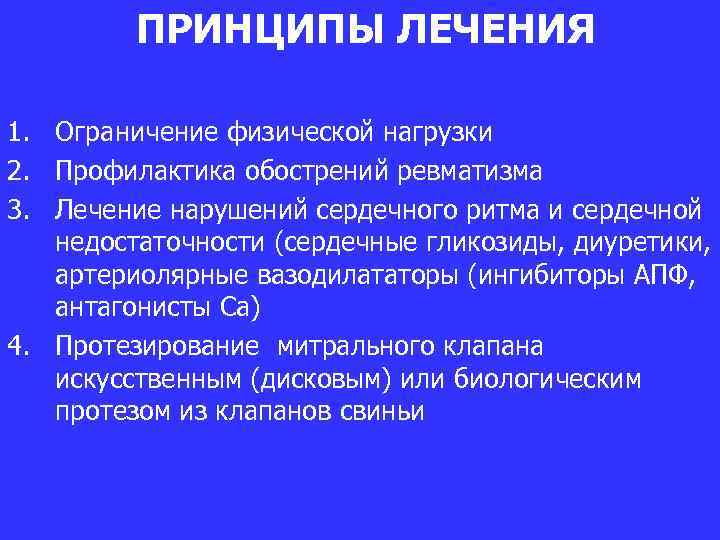 ПРИНЦИПЫ ЛЕЧЕНИЯ

1. Ограничение физической нагрузки
2. Профилактика обострений ревматизма
3. Лечение нарушений сердечного ритма и сердечной недостаточности (сердечные гликозиды, диуретики, артериолярные вазодилататоры (ингибиторы АПФ, антагонисты Са)
4. Протезирование  митрального клапана искусственным (дисковым) или биологическим протезом из клапанов свиньи